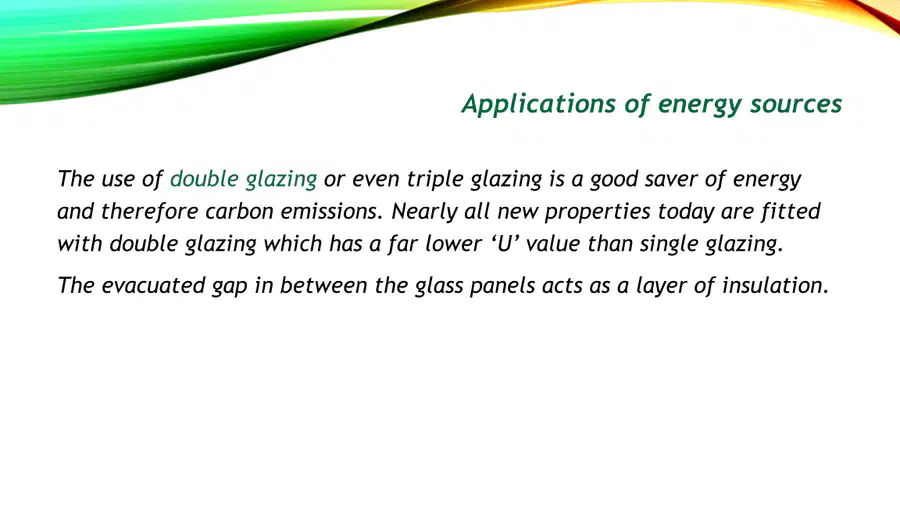 Applications of energy sources

The use of double glazing or even triple glazing is a good saver of energy and therefore carbon emissions. Nearly all new properties today are fitted with double glazing which has a far lower ‘U’ value than single glazing.

The evacuated gap in between the glass panels acts as a layer of insulation.